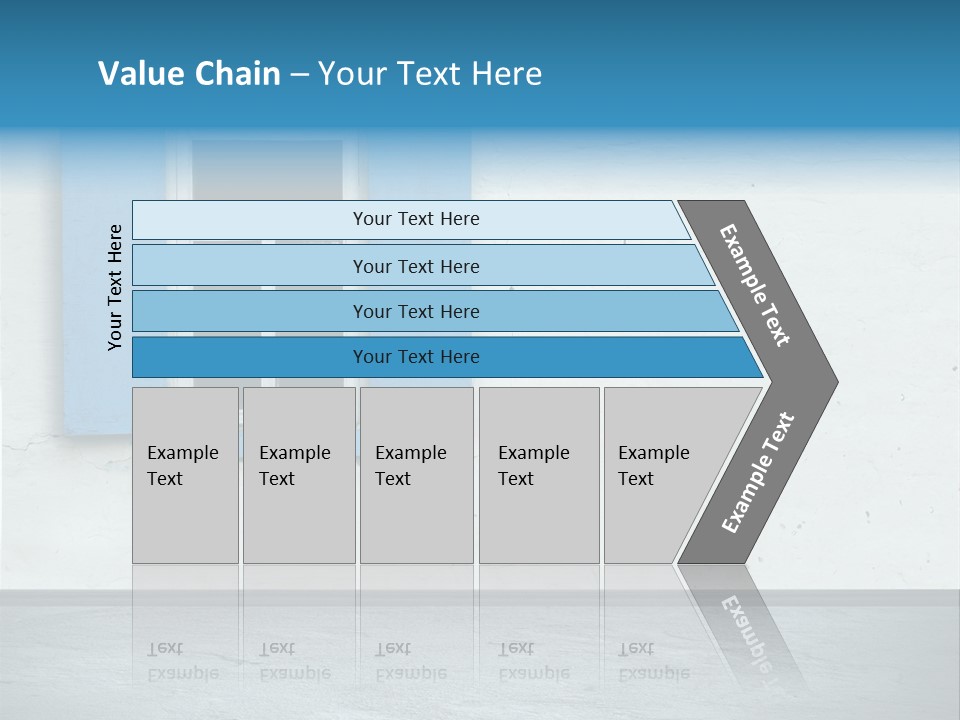 Value Chain – Your Text Here

Your Text Here

Your Text Here

Your Text Here

Your Text Here

Your Text Here

Example Text

Example Text

Example Text

Example Text

Example Text

Example Text

Example Text